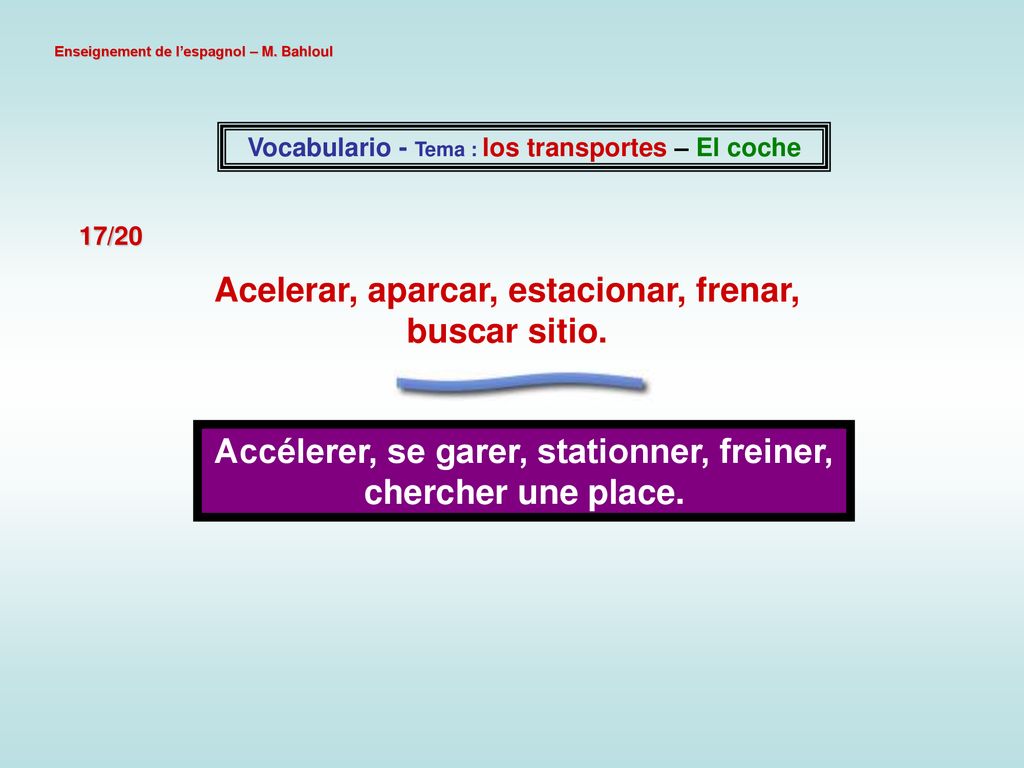 Enseignement de l'espagnol – M. Bahloul

Vocabulario - Tema : los transportes – El coche

17/20

Acelerar, aparcar, estacionar, frenar, buscar sitio.

Accélerer, se garer, stationner, freiner, chercher une place.